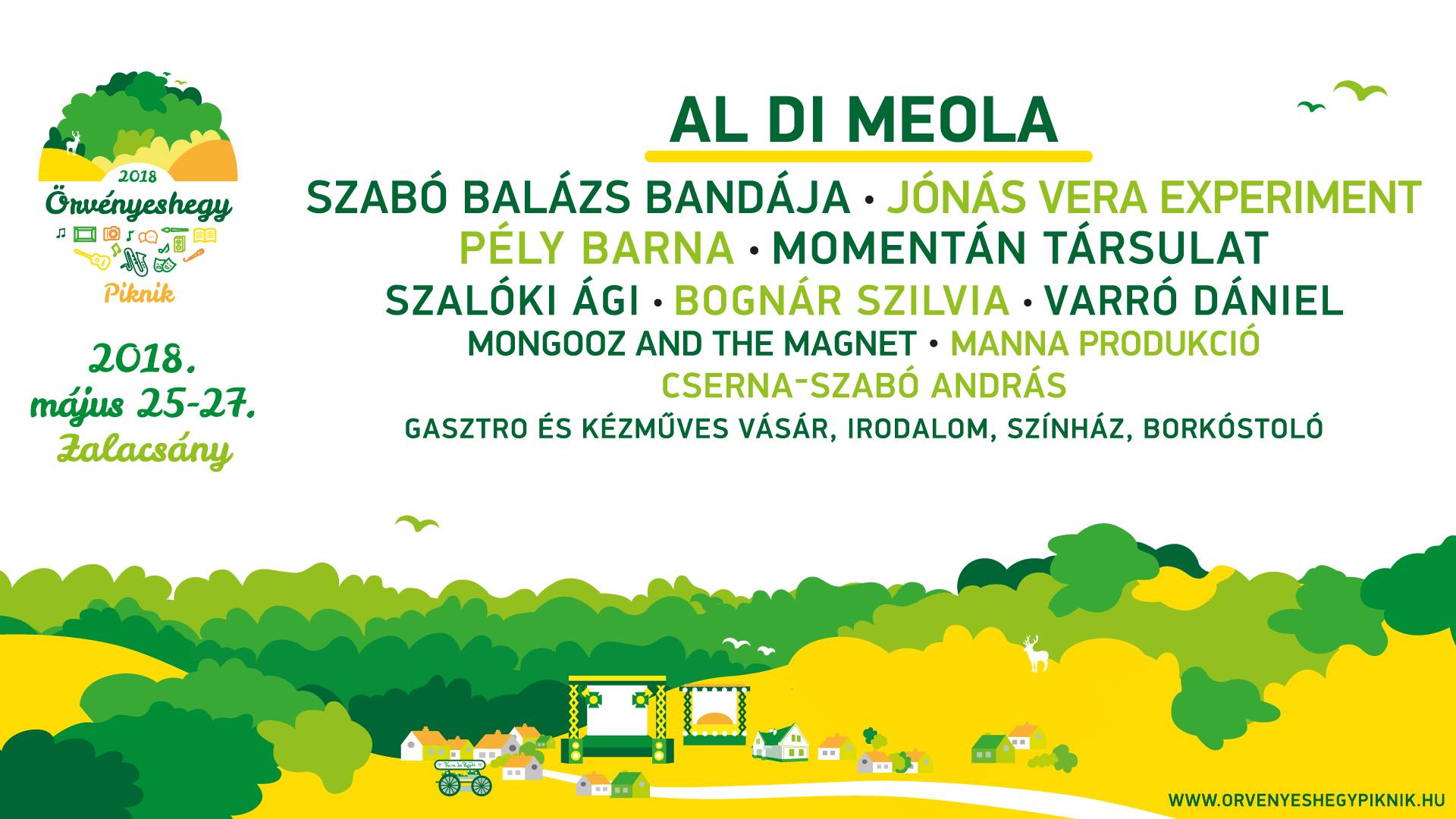 2018
Örvényeshegy
Piknik

2018. május 25-27. Zalacsány

AL DI MEOLA

SZABÓ BALÁZS BANDÁJA • JÓNÁS VERA EXPERIMENT
PÉLY BARNA • MOMENTÁN TÁRSULAT
SZALÓKI ÁGI • BOGNÁR SZILVIA • VARRÓ DÁNIEL
MONGOOZ AND THE MAGNET • MANNA PRODUKCIÓ
CSERNA-SZABÓ ANDRÁS
GASZTRO ÉS KÉZMŰVES VÁSÁR, IRODALOM, SZÍNHÁZ, BORKÓSTOLÓ

WWW.ORVENYESHEGYPIKNIK.HU